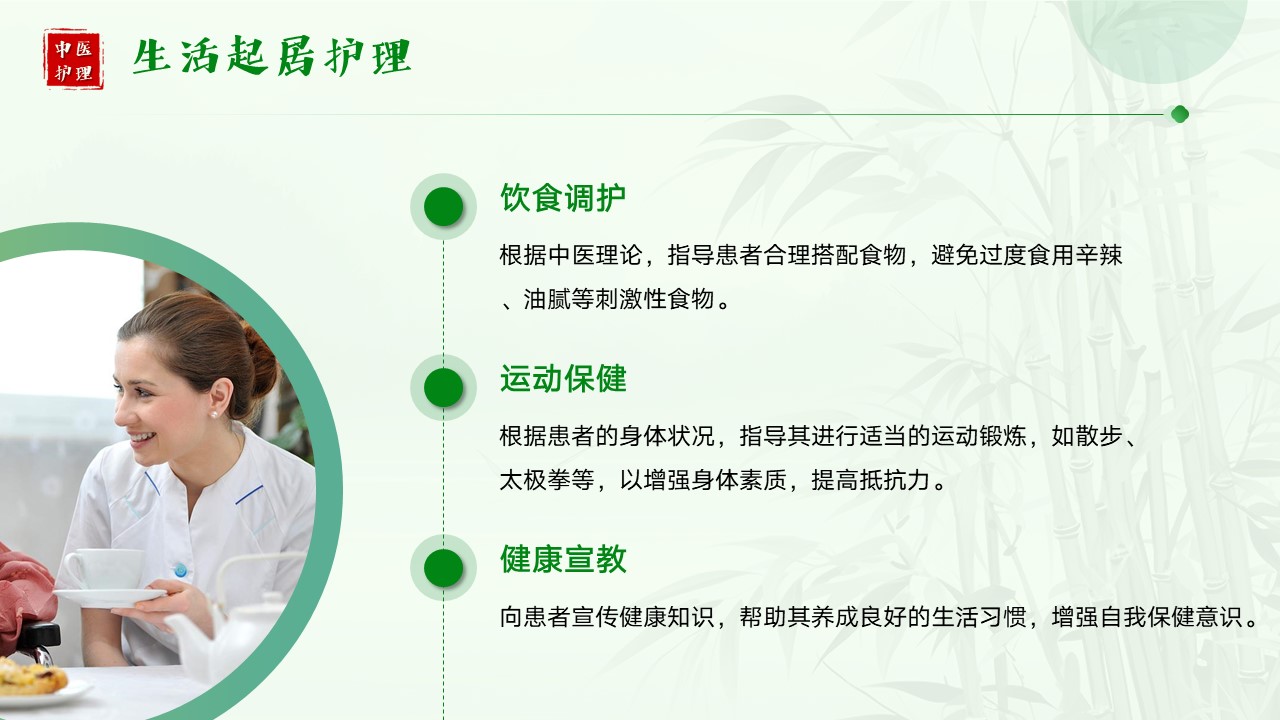 中医护理

生活起居护理

饮食调护

根据中医理论，指导患者合理搭配食物，避免过度食用辛辣、油腻等刺激性食物。

运动保健

根据患者的身体状况，指导其进行适当的运动锻炼，如散步、太极拳等，以增强身体素质，提高抵抗力。

健康宣教

向患者宣传健康知识，帮助其养成良好的生活习惯，增强自我保健意识。